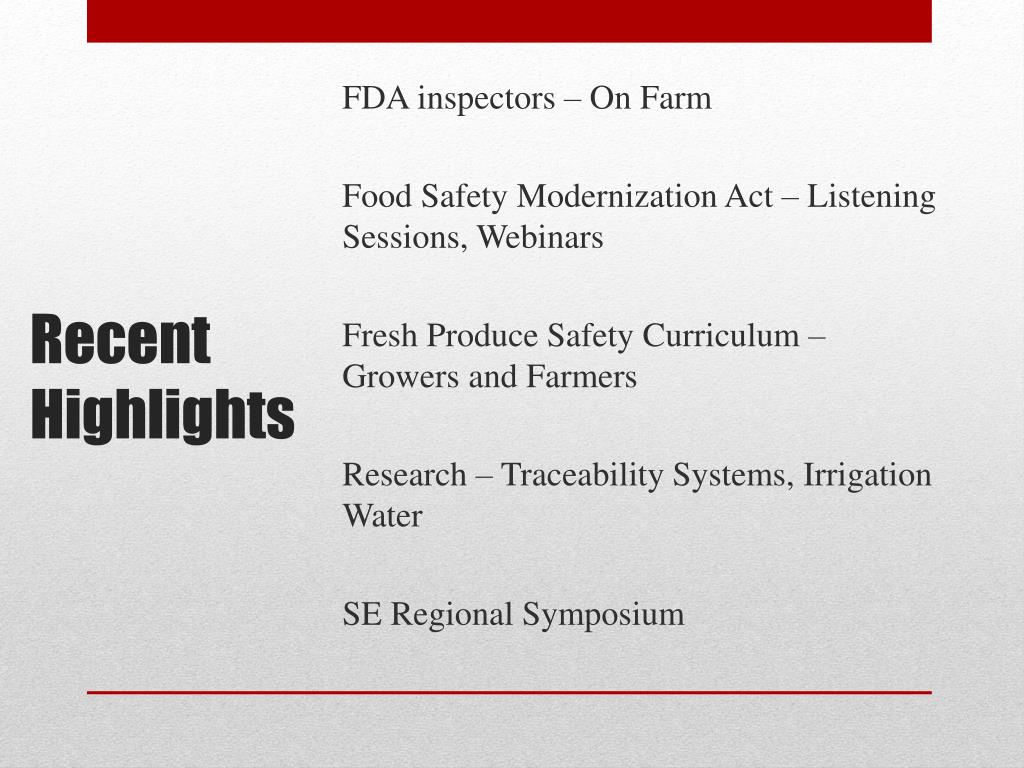 Recent Highlights

FDA inspectors – On Farm

Food Safety Modernization Act – Listening Sessions, Webinars

Fresh Produce Safety Curriculum – Growers and Farmers

Research – Traceability Systems, Irrigation Water

SE Regional Symposium